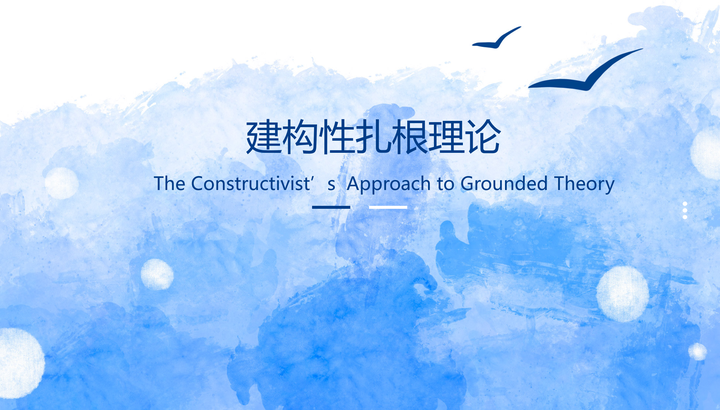 建构性扎根理论

The Constructivist’s Approach to Grounded Theory